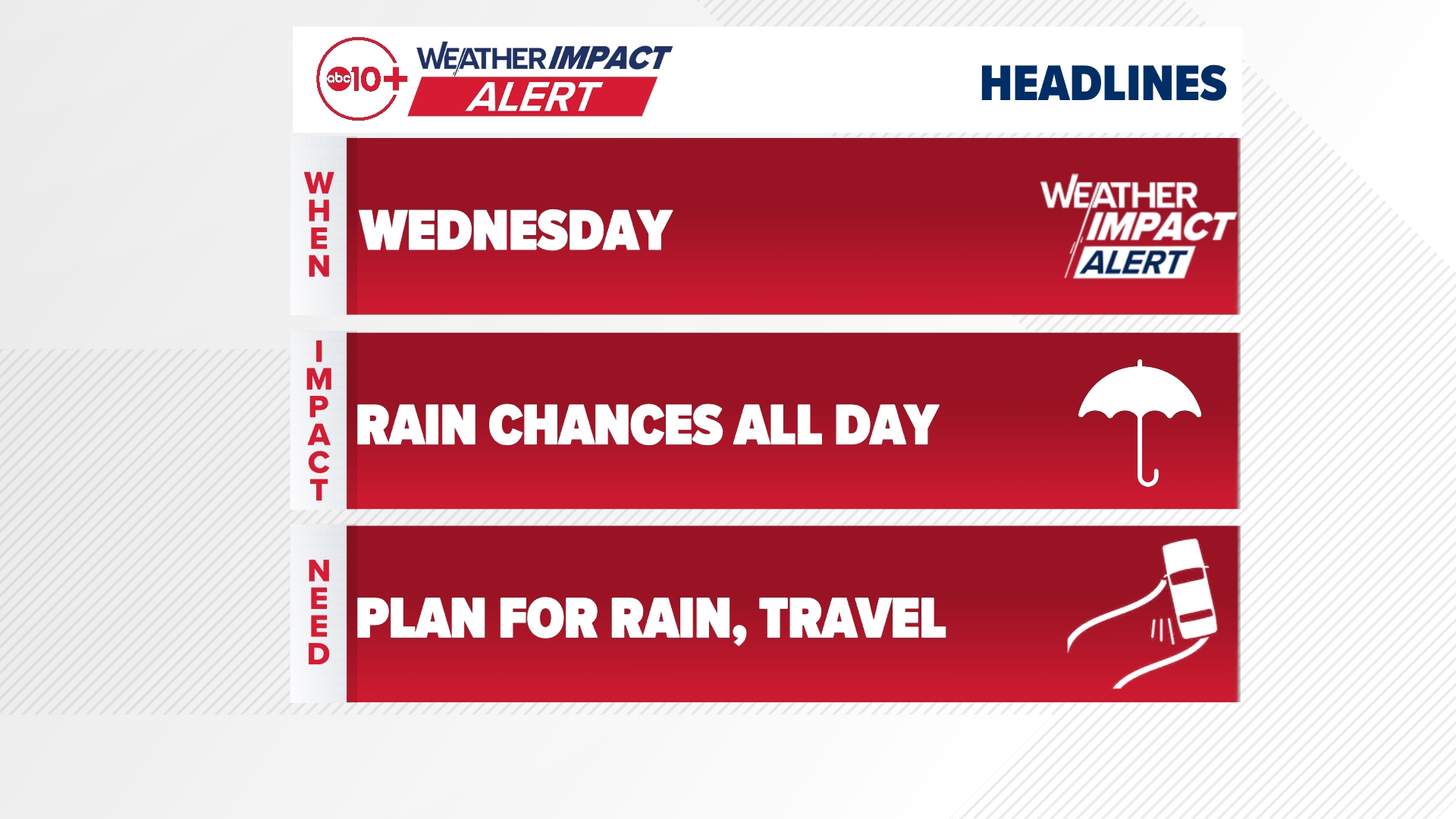 abc10+ WEATHER IMPACT ALERT

HEADLINES

WHEN

WEDNESDAY

WEATHER IMPACT ALERT

IMPACT

RAIN CHANCES ALL DAY

NEED

PLAN FOR RAIN, TRAVEL